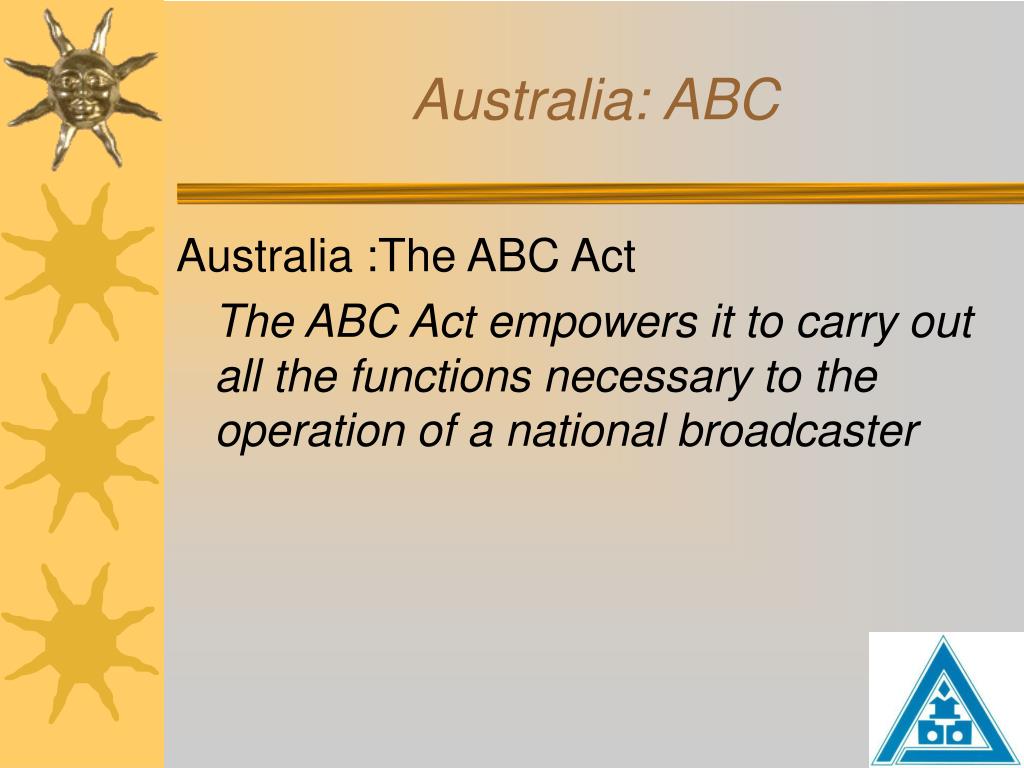 Australia: ABC

Australia :The ABC Act

The ABC Act empowers it to carry out all the functions necessary to the operation of a national broadcaster